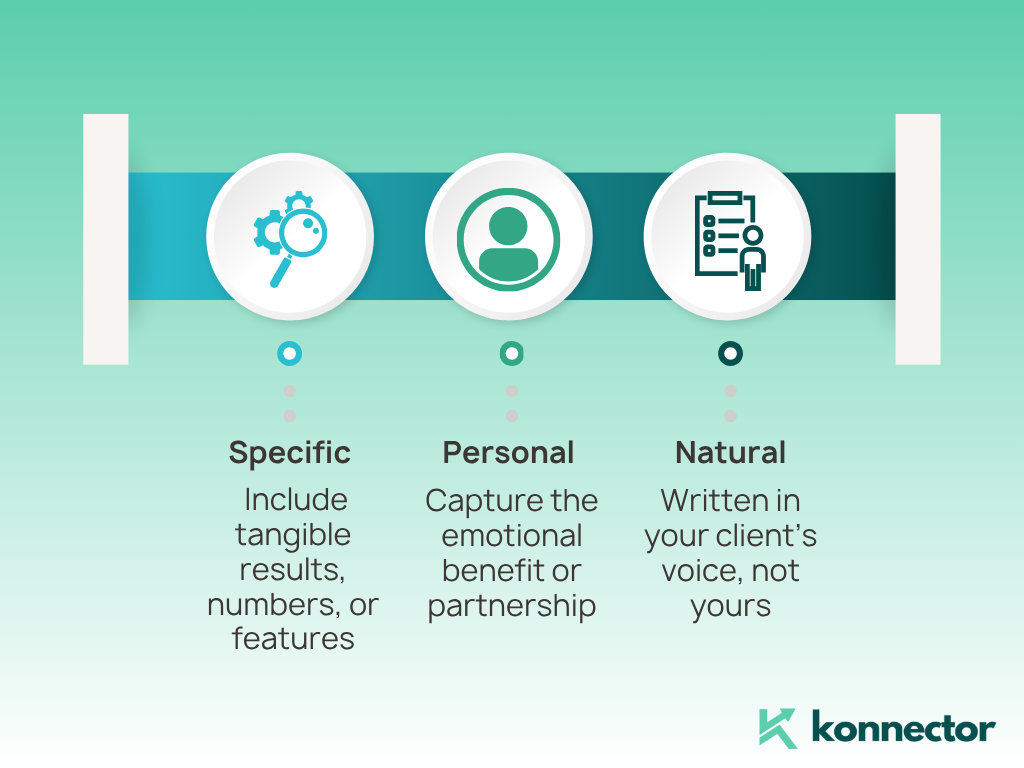 Specific

Include tangible results, numbers, or features

Personal

Capture the emotional benefit or partnership

Natural

Written in your client's voice, not yours

konnector